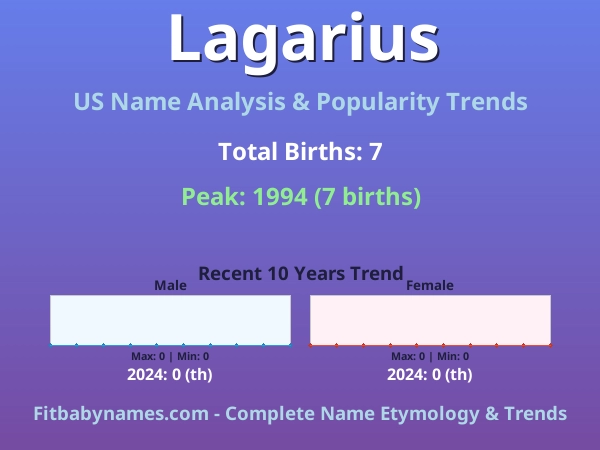 Lagarius

US Name Analysis & Popularity Trends

Total Births: 7

Peak: 1994 (7 births)

Recent 10 Years Trend

Male

Max: 0 | Min: 0

2024: 0 (th)

Female

Max: 0 | Min: 0

2024: 0 (th)

Fitbabynames.com - Complete Name Etymology & Trends